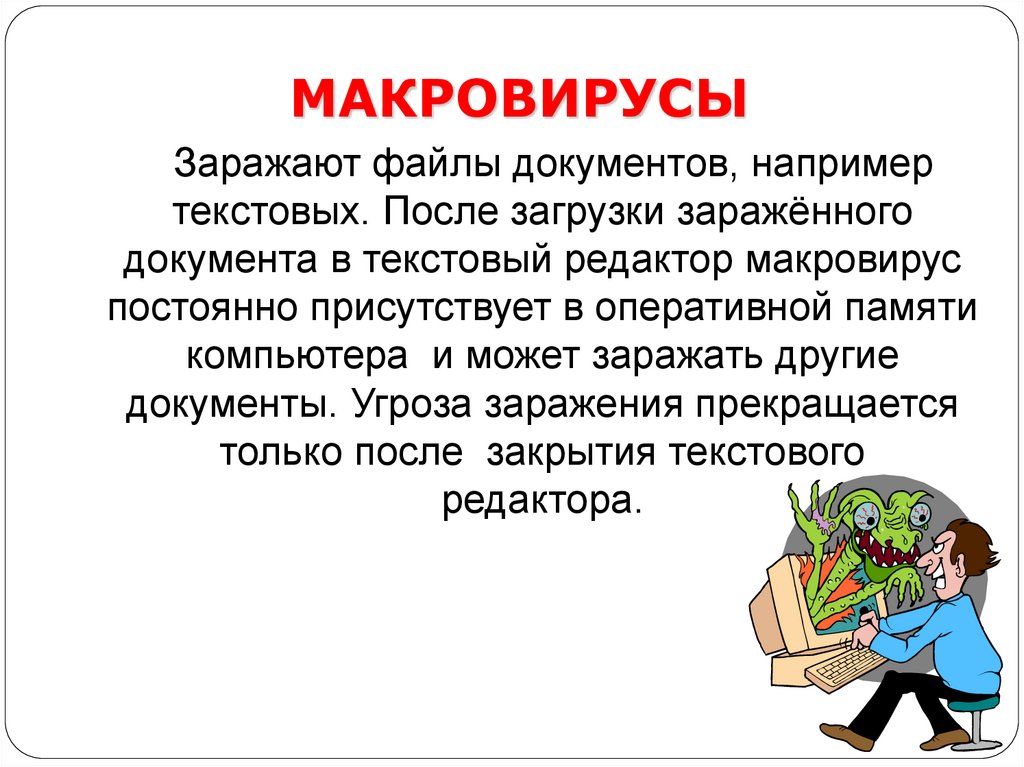 МАКРОВИРУСЫ

Заражают файлы документов, например текстовых. После загрузки заражённого документа в текстовый редактор макровирус постоянно присутствует в оперативной памяти компьютера и может заражать другие документы. Угроза заражения прекращается только после закрытия текстового редактора.